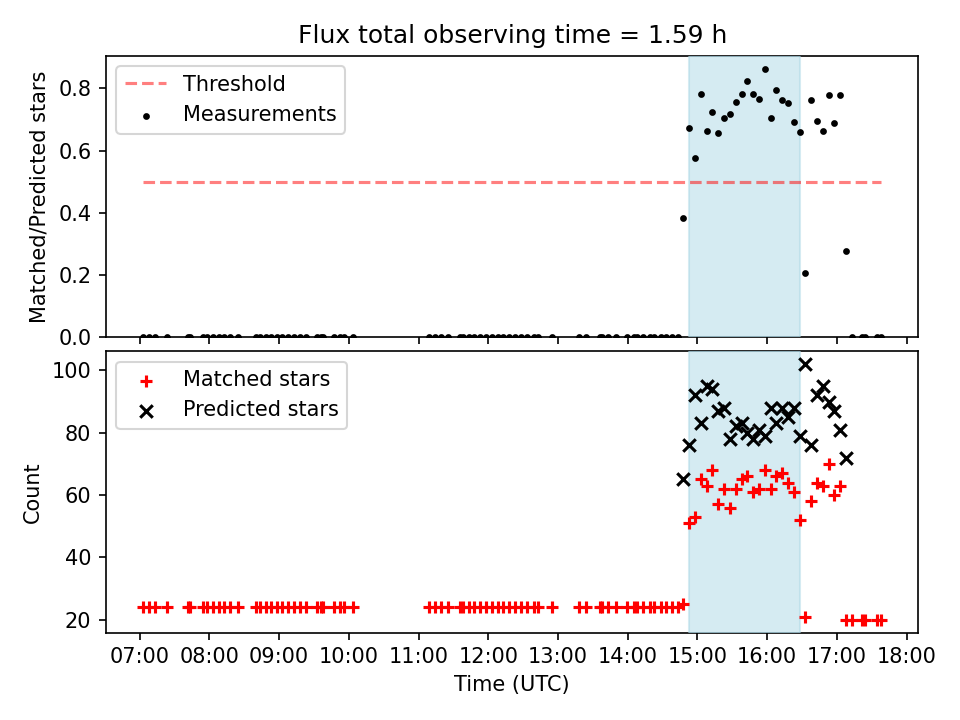 Flux total observing time = 1.59 h

Threshold
Measurements

Matched/Predicted stars

0.8
0.6
0.4
0.2
0.0

Matched stars
Predicted stars

Count

100
80
60
40
20

07:00 08:00 09:00 10:00 11:00 12:00 13:00 14:00 15:00 16:00 17:00 18:00

Time (UTC)